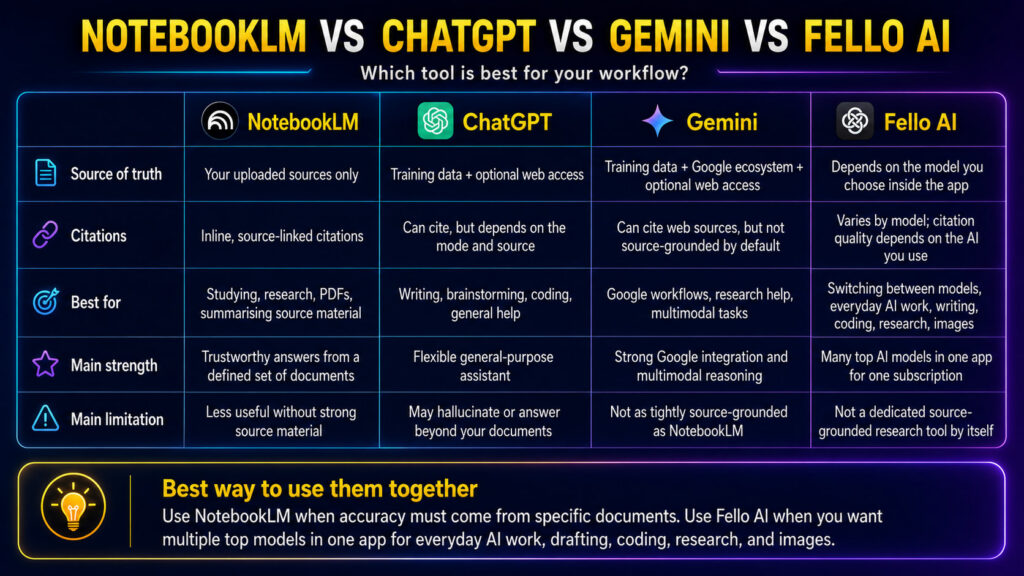 NOTEBOOKLM VS CHATGPT VS GEMINI VS FELLO AI

Which tool is best for your workflow?

| | NotebookLM | ChatGPT | Gemini | Fello AI |
|---|---|---|---|---|
| Source of truth | Your uploaded sources only | Training data + optional web access | Training data + Google ecosystem + optional web access | Depends on the model you choose inside the app |
| Citations | Inline, source-linked citations | Can cite, but depends on the mode and source | Can cite web sources, but not source-grounded by default | Varies by model; citation quality depends on the AI you use |
| Best for | Studying, research, PDFs, summarising source material | Writing, brainstorming, coding, general help | Google workflows, research help, multimodal tasks | Switching between models, everyday AI work, writing, coding, research, images |
| Main strength | Trustworthy answers from a defined set of documents | Flexible general-purpose assistant | Strong Google integration and multimodal reasoning | Many top AI models in one app for one subscription |
| Main limitation | Less useful without strong source material | May hallucinate or answer beyond your documents | Not as tightly source-grounded as NotebookLM | Not a dedicated source-grounded research tool by itself |

Best way to use them together
Use NotebookLM when accuracy must come from specific documents. Use Fello AI when you want multiple top models in one app for everyday AI work, drafting, coding, research, and images.